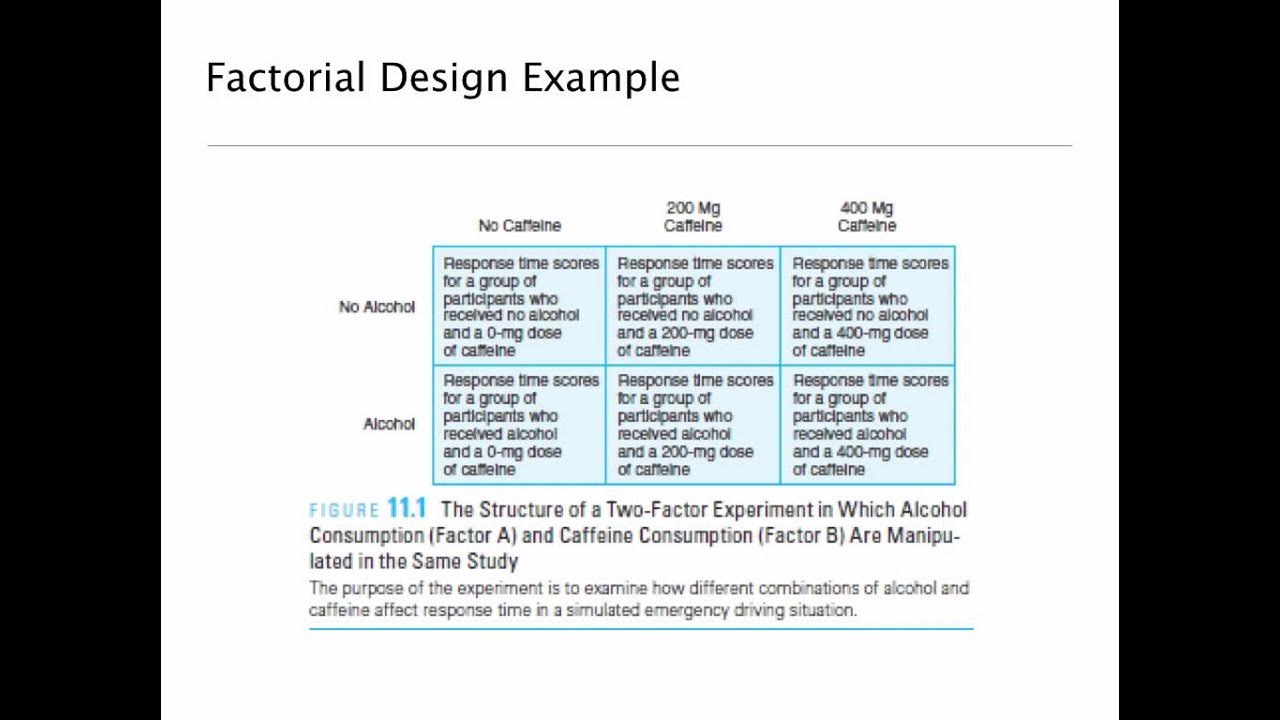 Factorial Design Example

| | No Caffeine | 200 Mg Caffeine | 400 Mg Caffeine |
|---|---|---|---|
| No Alcohol | Response time scores for a group of participants who received no alcohol and a 0-mg dose of caffeine | Response time scores for a group of participants who received no alcohol and a 200-mg dose of caffeine | Response time scores for a group of participants who received no alcohol and a 400-mg dose of caffeine |
| Alcohol | Response time scores for a group of participants who received alcohol and a 0-mg dose of caffeine | Response time scores for a group of participants who received alcohol and a 200-mg dose of caffeine | Response time scores for a group of participants who received alcohol and a 400-mg dose of caffeine |

FIGURE 11.1 The Structure of a Two-Factor Experiment in Which Alcohol Consumption (Factor A) and Caffeine Consumption (Factor B) Are Manipulated in the Same Study

The purpose of the experiment is to examine how different combinations of alcohol and caffeine affect response time in a simulated emergency driving situation.